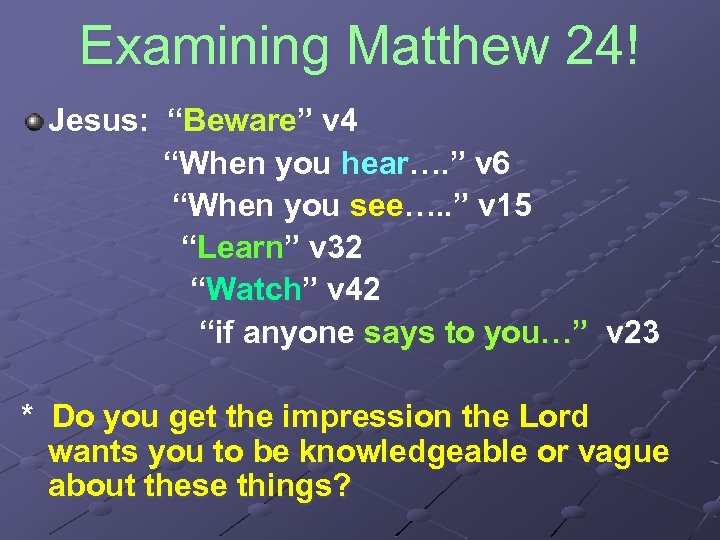 Examining Matthew 24!

Jesus: “Beware” v4
“When you hear….” v6
“When you see…..” v15
“Learn” v32
“Watch” v42
“if anyone says to you…” v23

* Do you get the impression the Lord wants you to be knowledgeable or vague about these things?